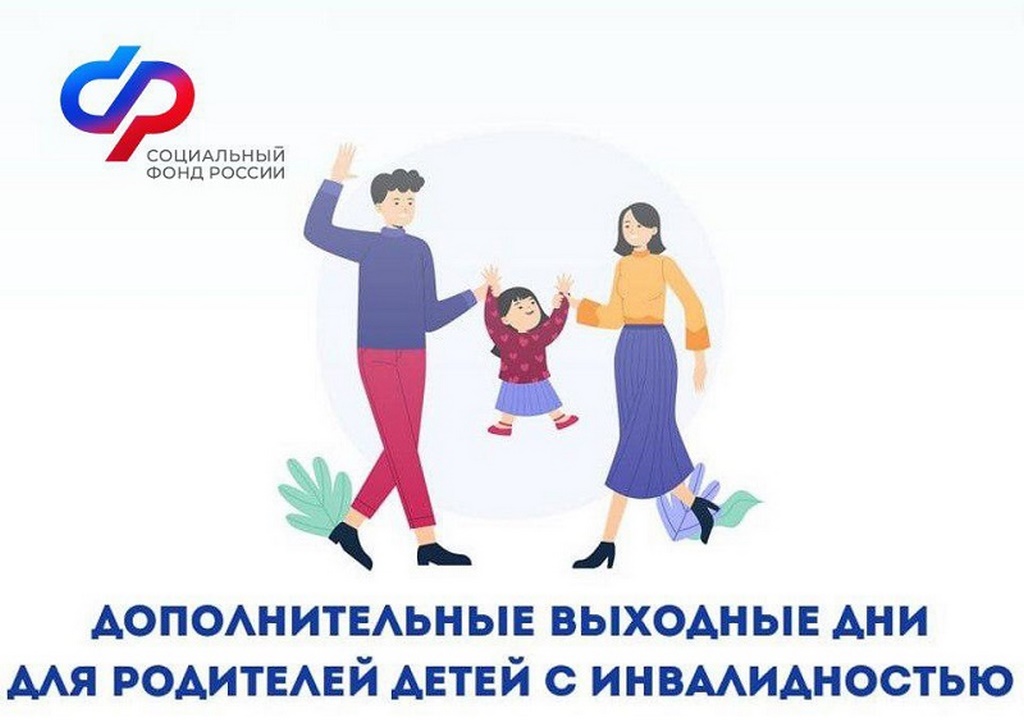 СОЦИАЛЬНЫЙ ФОНД РОССИИ

ДОПОЛНИТЕЛЬНЫЕ ВЫХОДНЫЕ ДНИ ДЛЯ РОДИТЕЛЕЙ ДЕТЕЙ С ИНВАЛИДНОСТЬЮ